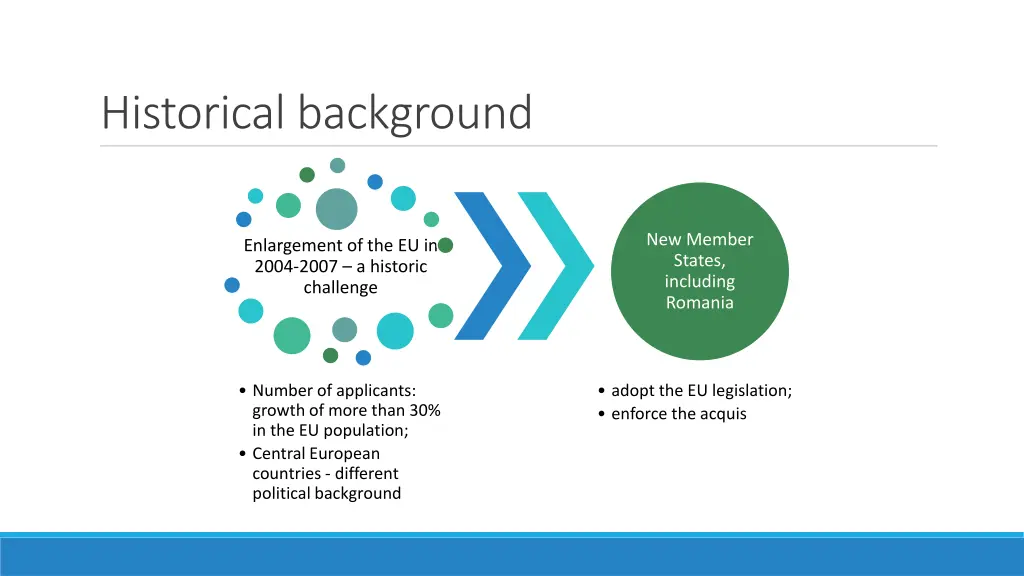 Historical background

Enlargement of the EU in 2004-2007 – a historic challenge

New Member States, including Romania

• Number of applicants: growth of more than 30% in the EU population;
• Central European countries - different political background

• adopt the EU legislation;
• enforce the acquis